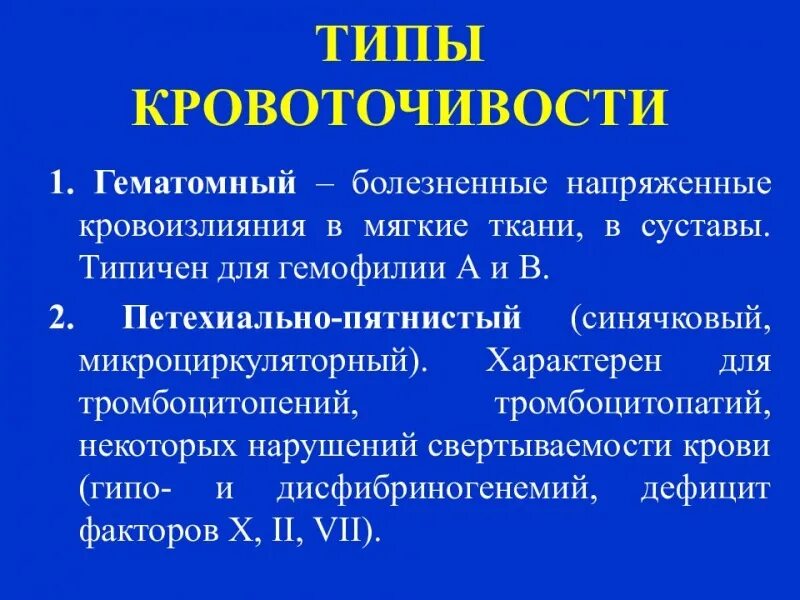 ТИПЫ КРОВОТОЧИВОСТИ

1. Гематомный – болезненные напряженные кровоизлияния в мягкие ткани, в суставы. Типичен для гемофилии А и В.

2. Петехиально-пятнистый (синячковый, микроциркуляторный). Характерен для тромбоцитопений, тромбоцитопатий, некоторых нарушений свертываемости крови (гипо- и дисфибриногенемий, дефицит факторов X, II, VII).